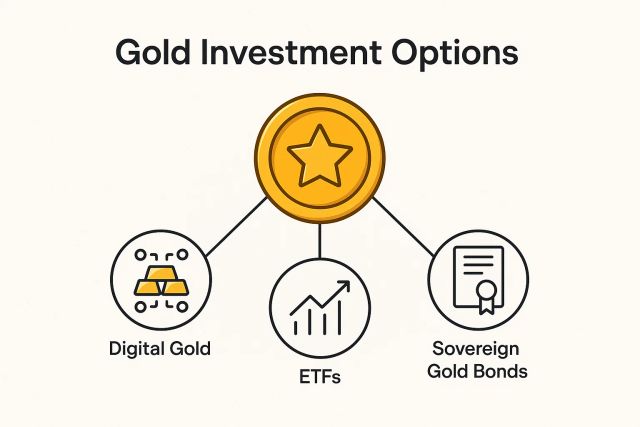 Gold Investment Options

Digital Gold

ETFs

Sovereign Gold Bonds